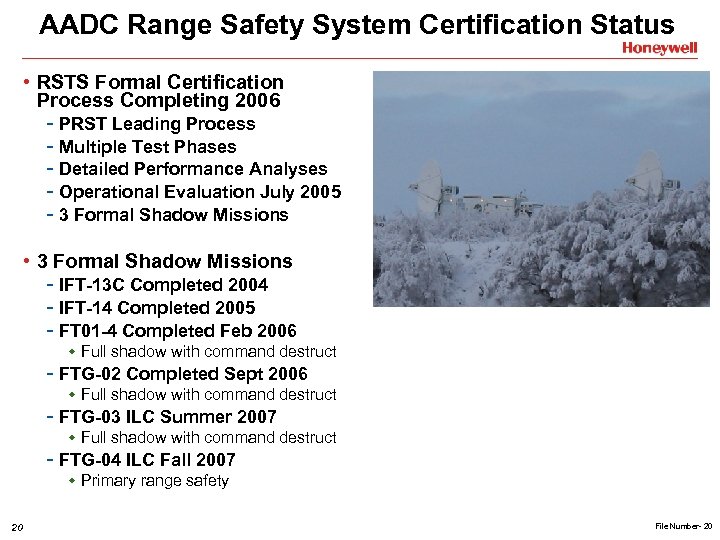 AADC Range Safety System Certification Status

Honeywell

• RSTS Formal Certification Process Completing 2006
- PRST Leading Process
- Multiple Test Phases
- Detailed Performance Analyses
- Operational Evaluation July 2005
- 3 Formal Shadow Missions

• 3 Formal Shadow Missions
- IFT-13C Completed 2004
- IFT-14 Completed 2005
- FT01-4 Completed Feb 2006
◆ Full shadow with command destruct
- FTG-02 Completed Sept 2006
◆ Full shadow with command destruct
- FTG-03 ILC Summer 2007
◆ Full shadow with command destruct
- FTG-04 ILC Fall 2007
◆ Primary range safety

20

File Number- 20